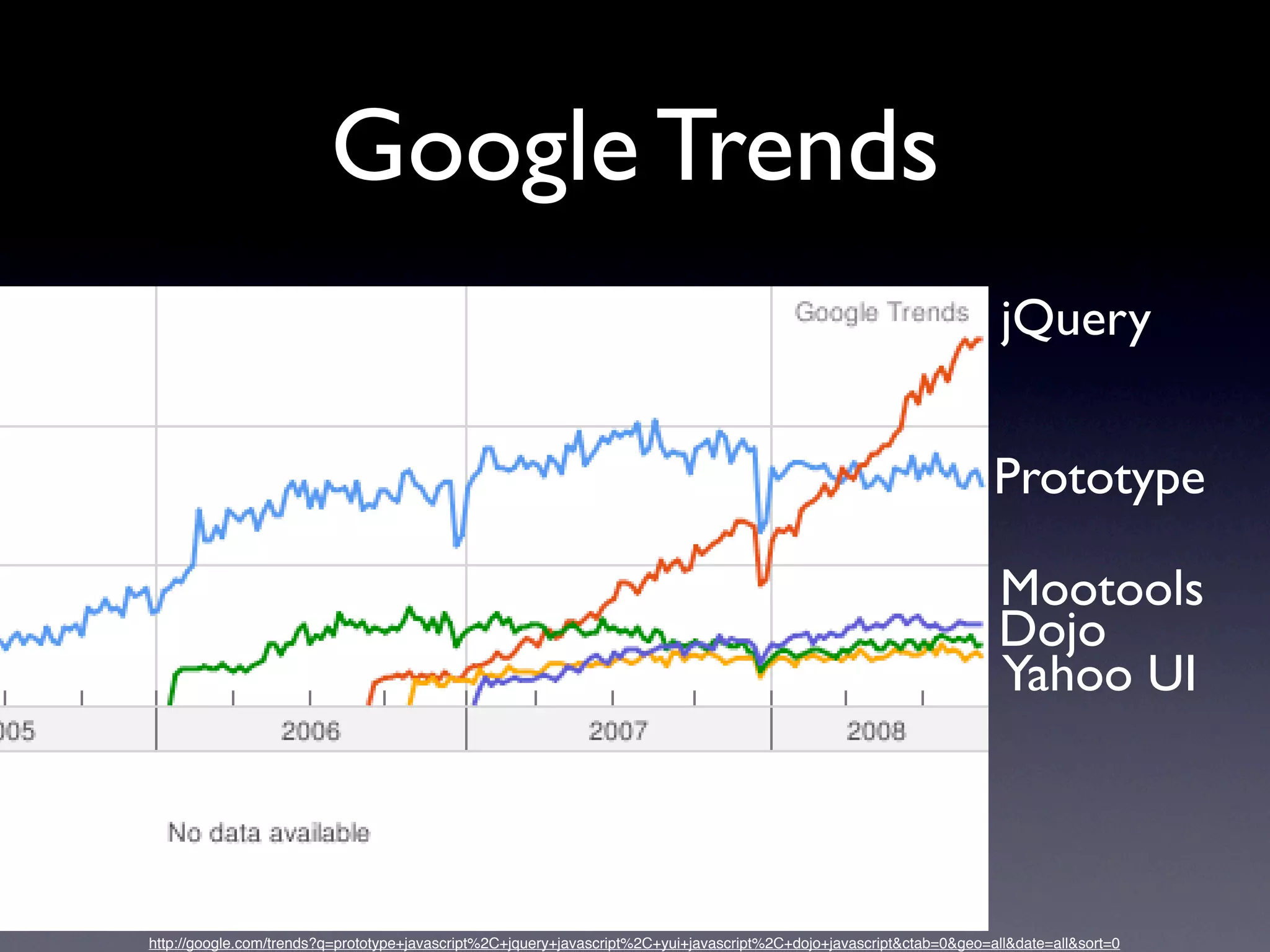 Google Trends

Google Trends

jQuery

Prototype

Mootools
Dojo
Yahoo UI

005

2006

2007

2008

No data available

http://google.com/trends?q=prototype+javascript%2C+jquery+javascript%2C+yui+javascript%2C+dojo+javascript&ctab=0&geo=all&date=all&sort=0